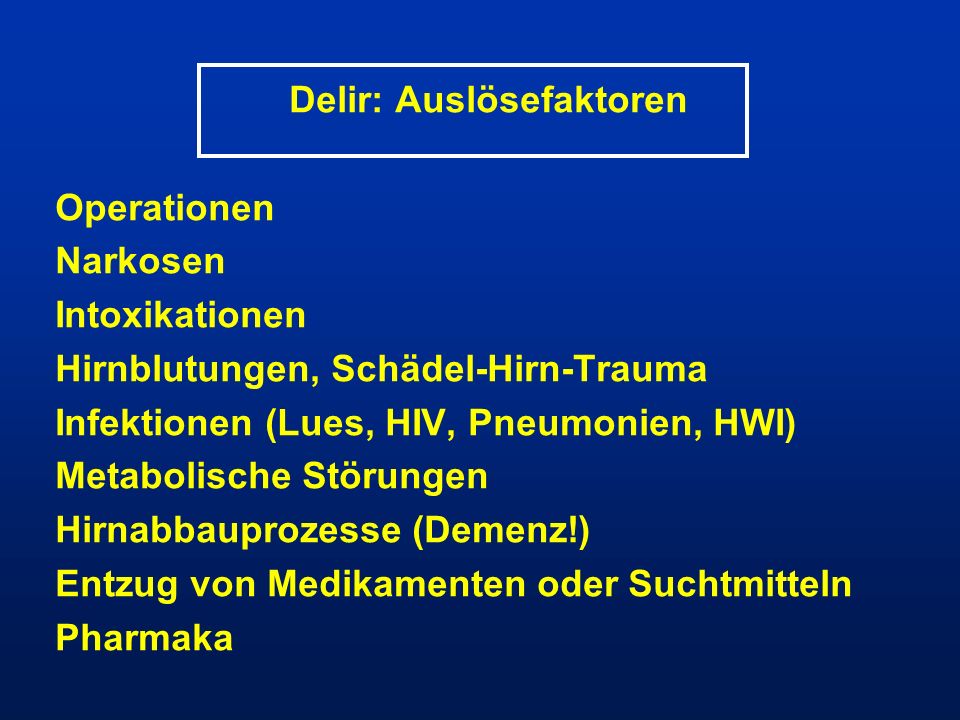 Delir: Auslösefaktoren

Operationen
Narkosen
Intoxikationen
Hirnblutungen, Schädel-Hirn-Trauma
Infektionen (Lues, HIV, Pneumonien, HWI)
Metabolische Störungen
Hirnabbauprozesse (Demenz!)
Entzug von Medikamenten oder Suchtmitteln
Pharmaka